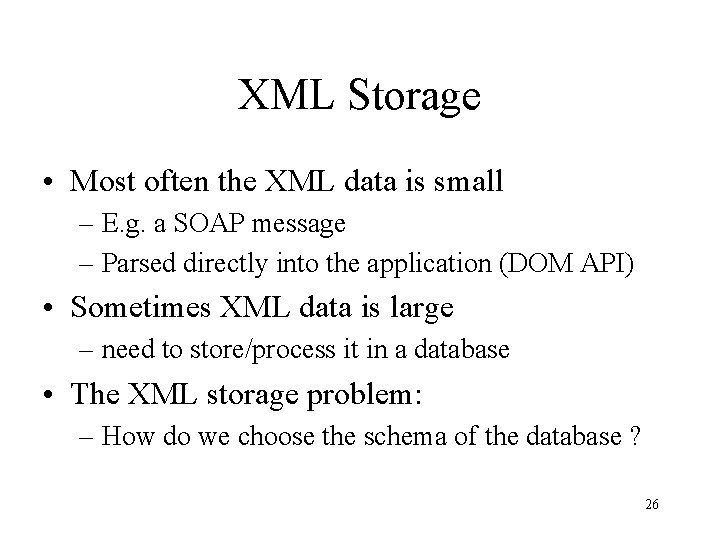 XML Storage

• Most often the XML data is small
– E.g. a SOAP message
– Parsed directly into the application (DOM API)
• Sometimes XML data is large
– need to store/process it in a database
• The XML storage problem:
– How do we choose the schema of the database ?

26